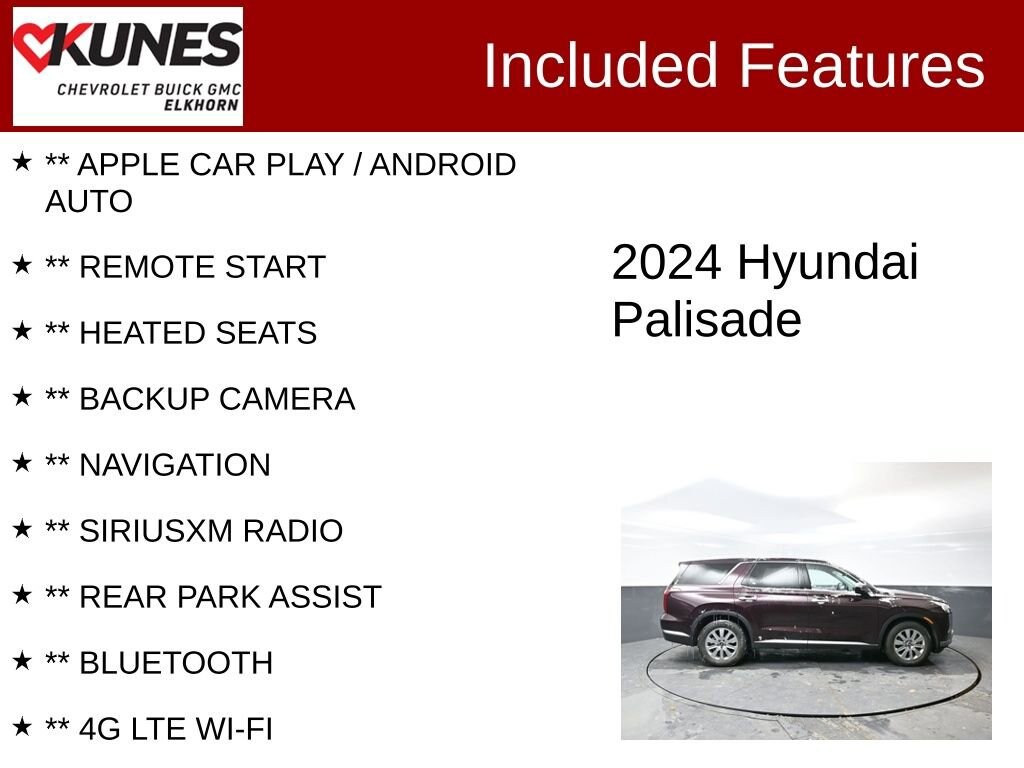 KUNES
CHEVROLET BUICK GMC
ELKHORN

Included Features

★ ** APPLE CAR PLAY / ANDROID AUTO
★ ** REMOTE START
★ ** HEATED SEATS
★ ** BACKUP CAMERA
★ ** NAVIGATION
★ ** SIRIUSXM RADIO
★ ** REAR PARK ASSIST
★ ** BLUETOOTH
★ ** 4G LTE WI-FI

2024 Hyundai Palisade